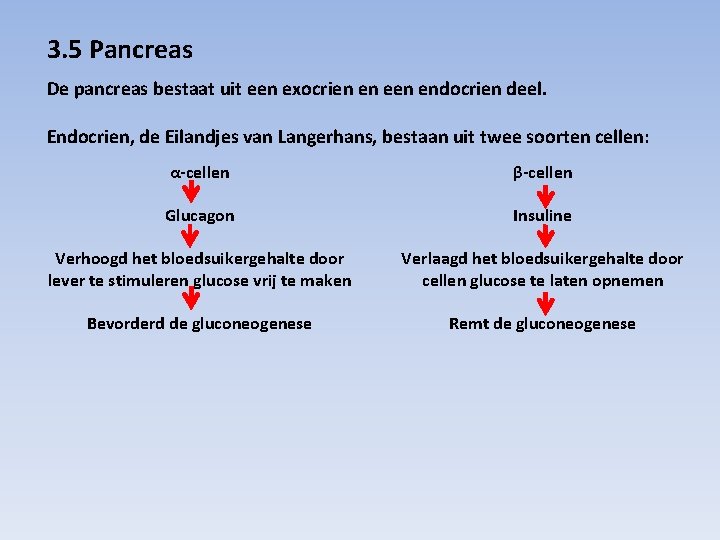 3.5 Pancreas

De pancreas bestaat uit een exocrien en een endocrien deel.

Endocrien, de Eilandjes van Langerhans, bestaan uit twee soorten cellen:

α-cellen

Glucagon

Verhoogd het bloedsuikergehalte door lever te stimuleren glucose vrij te maken

Bevorderd de gluconeogenese

β-cellen

Insuline

Verlaagd het bloedsuikergehalte door cellen glucose te laten opnemen

Remt de gluconeogenese